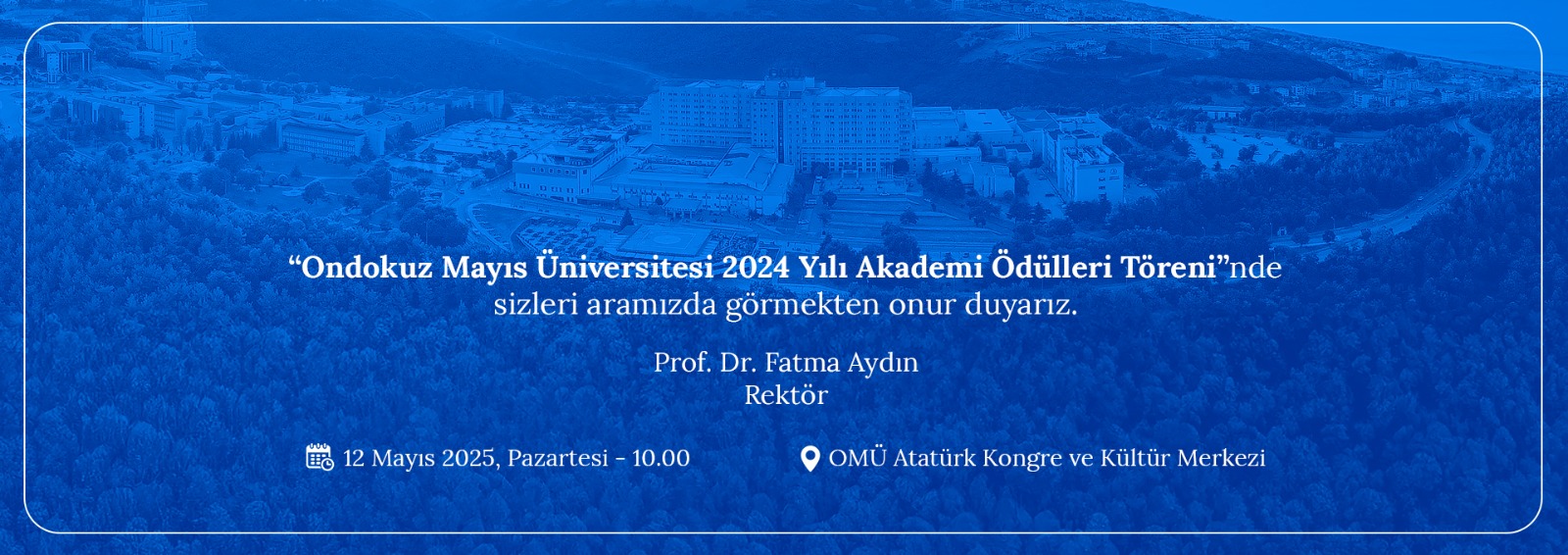 “Ondokuz Mayıs Üniversitesi 2024 Yılı Akademi Ödülleri Töreni”nde sizleri aramızda görmekten onur duyarız.

Prof. Dr. Fatma Aydın
Rektör

12 Mayıs 2025, Pazartesi - 10.00

OMÜ Atatürk Kongre ve Kültür Merkezi